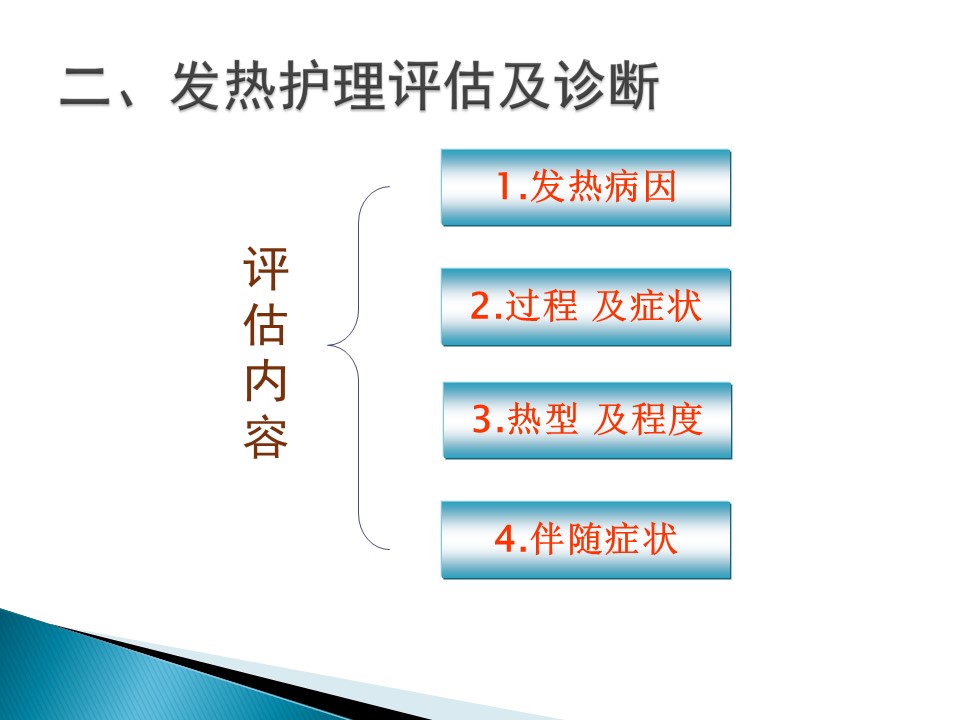 二、发热护理评估及诊断

评估内容

1.发热病因

2.过程 及症状

3.热型 及程度

4.伴随症状